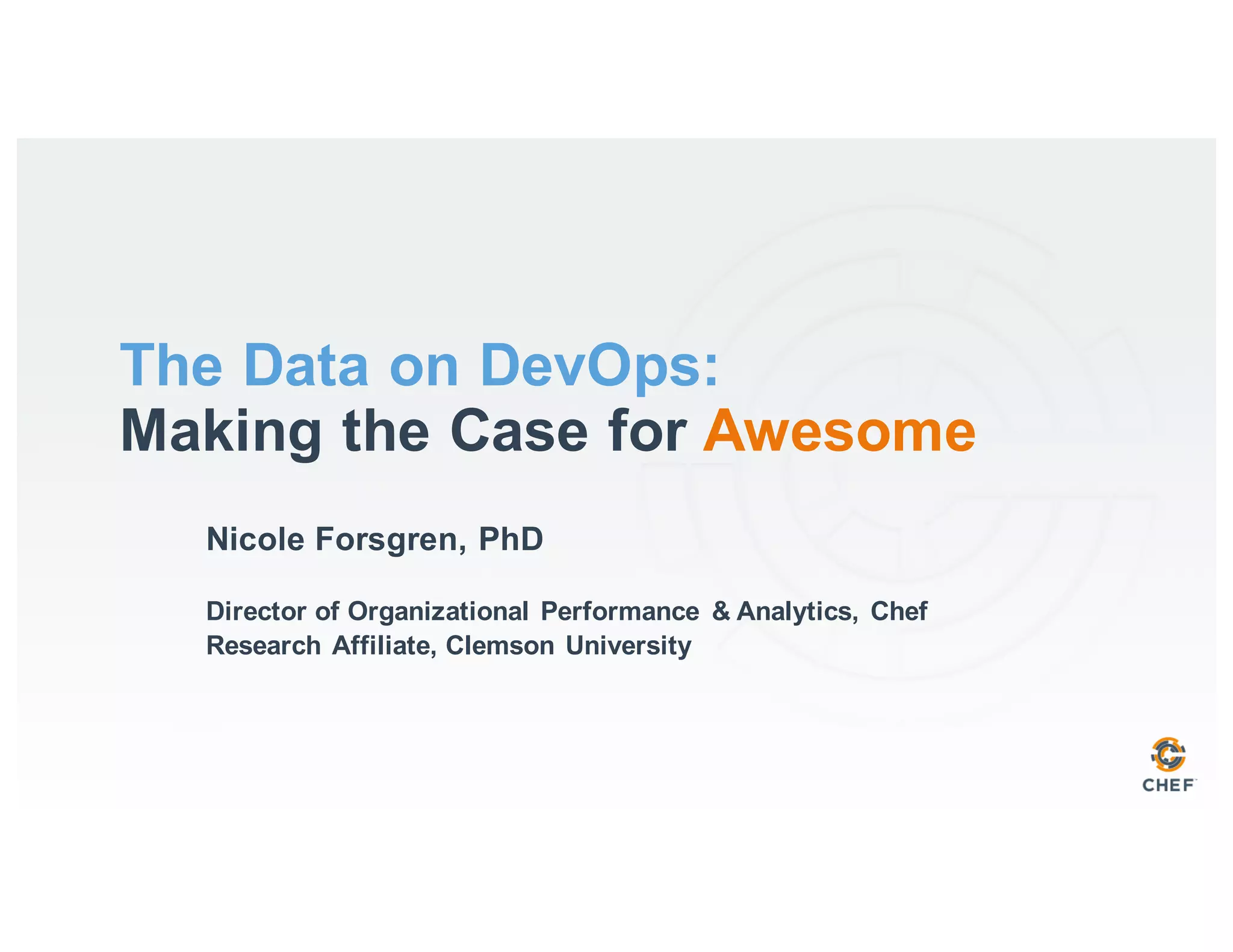 The Data on DevOps:
Making the Case for Awesome

Nicole Forsgren, PhD

Director of Organizational Performance & Analytics, Chef
Research Affiliate, Clemson University

CHEF